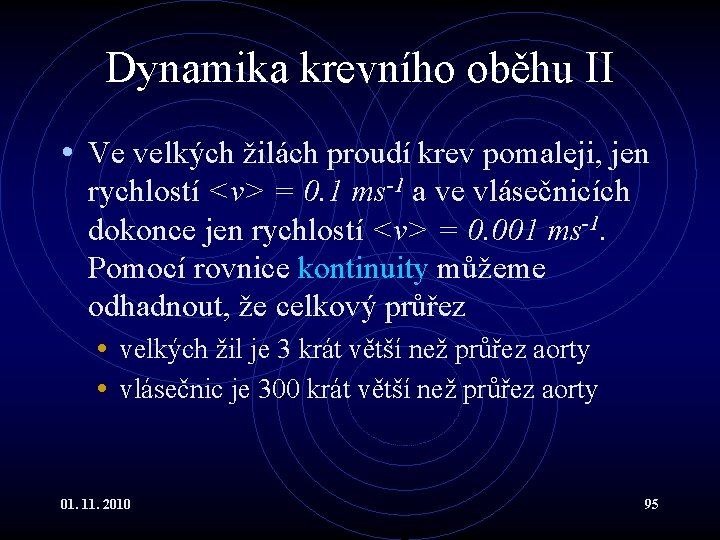 Dynamika krevního oběhu II

• Ve velkých žilách proudí krev pomaleji, jen rychlostí $<v> = 0.1\ ms^{-1}$ a ve vlásečnicích dokonce jen rychlostí $<v> = 0.001\ ms^{-1}$. Pomocí rovnice kontinuity můžeme odhadnout, že celkový průřez
  • velkých žil je 3 krát větší než průřez aorty
  • vlásečnic je 300 krát větší než průřez aorty

01. 11. 2010

95